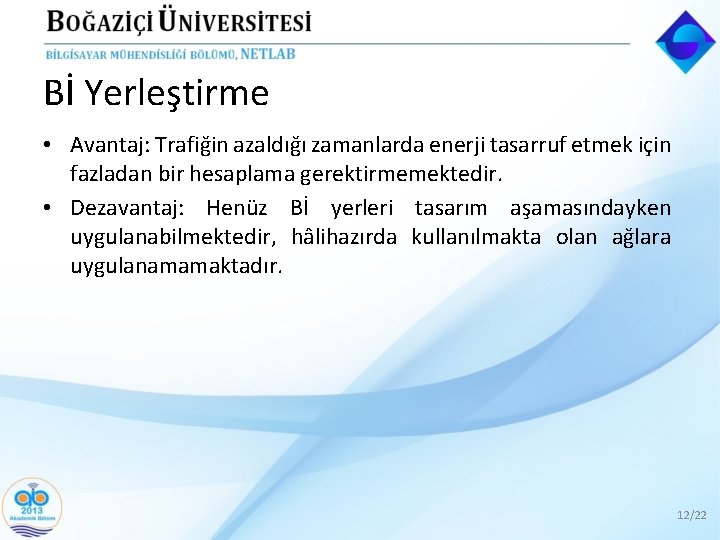 BOĞAZİÇİ ÜNİVERSİTESİ
BİLGİSAYAR MÜHENDİSLİĞİ BÖLÜMÜ, NETLAB

Bİ Yerleştirme

• Avantaj: Trafiğin azaldığı zamanlarda enerji tasarruf etmek için fazladan bir hesaplama gerektirmemektedir.
• Dezavantaj: Henüz Bİ yerleri tasarım aşamasındayken uygulanabilmektedir, hâlihazırda kullanılmakta olan ağlara uygulanamamaktadır.

2013
Akademik Bilişim

12/22